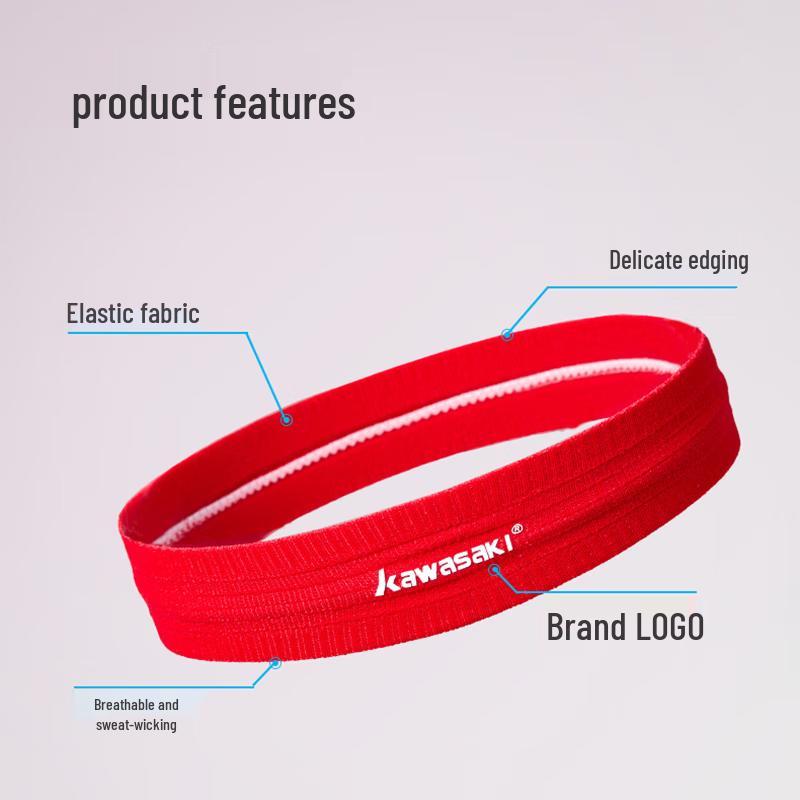 product features

Delicate edging

Elastic fabric

kawasaki®

Brand LOGO

Breathable and sweat-wicking